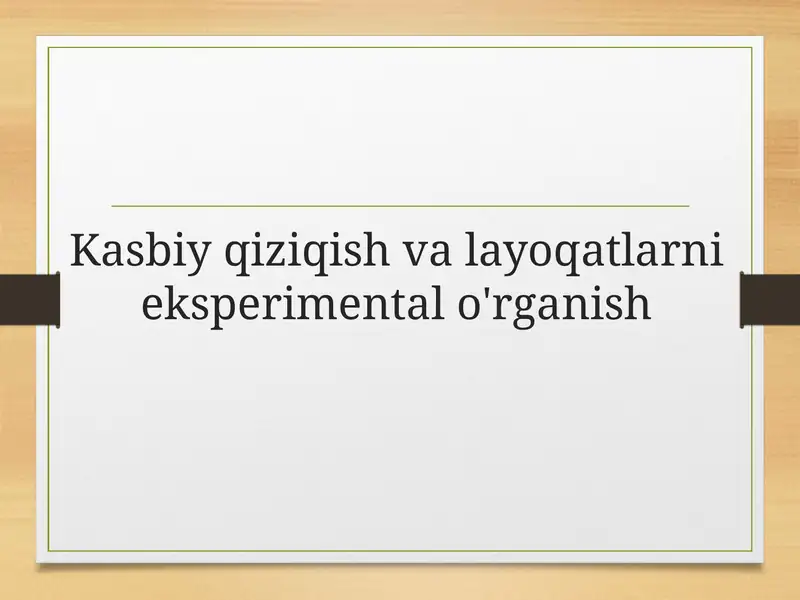 Kasbiy qiziqish va layoqatlarni eksperimental o'rganish